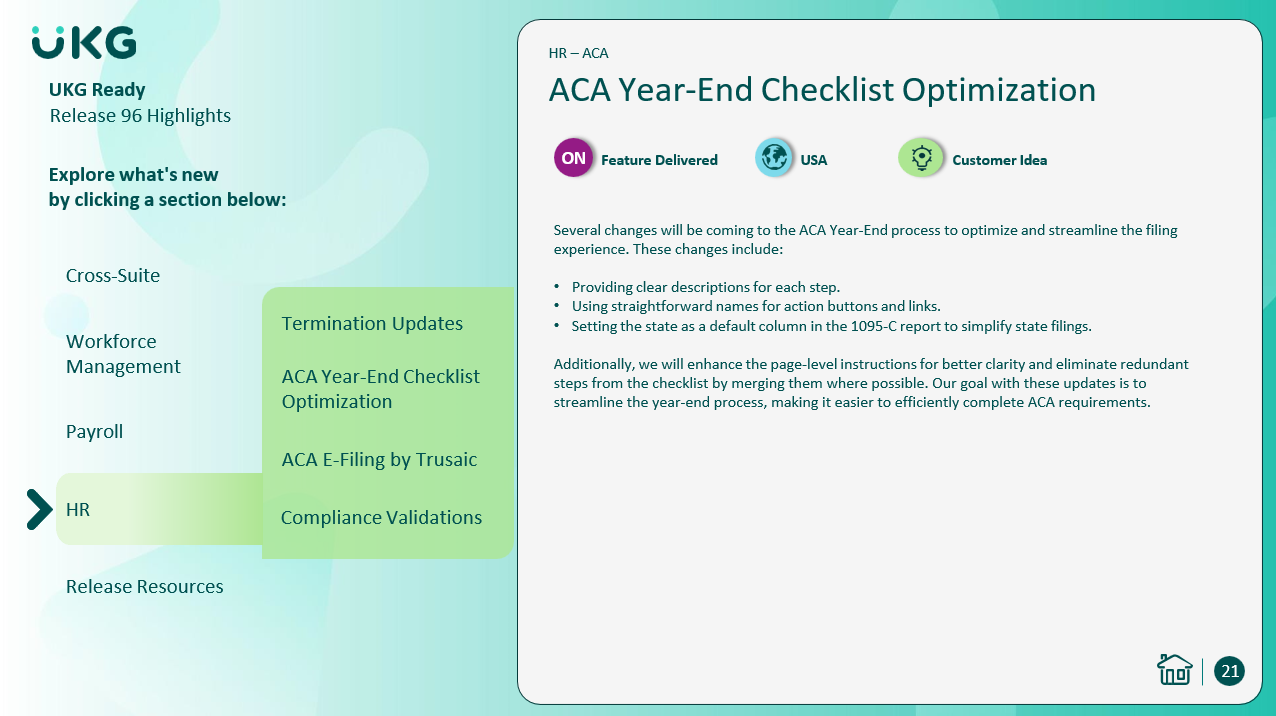 UKG

UKG Ready
Release 96 Highlights

Explore what's new by clicking a section below:

Cross-Suite

Workforce Management

Payroll

HR

Release Resources

Termination Updates

ACA Year-End Checklist Optimization

ACA E-Filing by Trusaic

Compliance Validations

HR – ACA

ACA Year-End Checklist Optimization

ON Feature Delivered

USA

Customer Idea

Several changes will be coming to the ACA Year-End process to optimize and streamline the filing experience. These changes include:

• Providing clear descriptions for each step.
• Using straightforward names for action buttons and links.
• Setting the state as a default column in the 1095-C report to simplify state filings.

Additionally, we will enhance the page-level instructions for better clarity and eliminate redundant steps from the checklist by merging them where possible. Our goal with these updates is to streamline the year-end process, making it easier to efficiently complete ACA requirements.

21